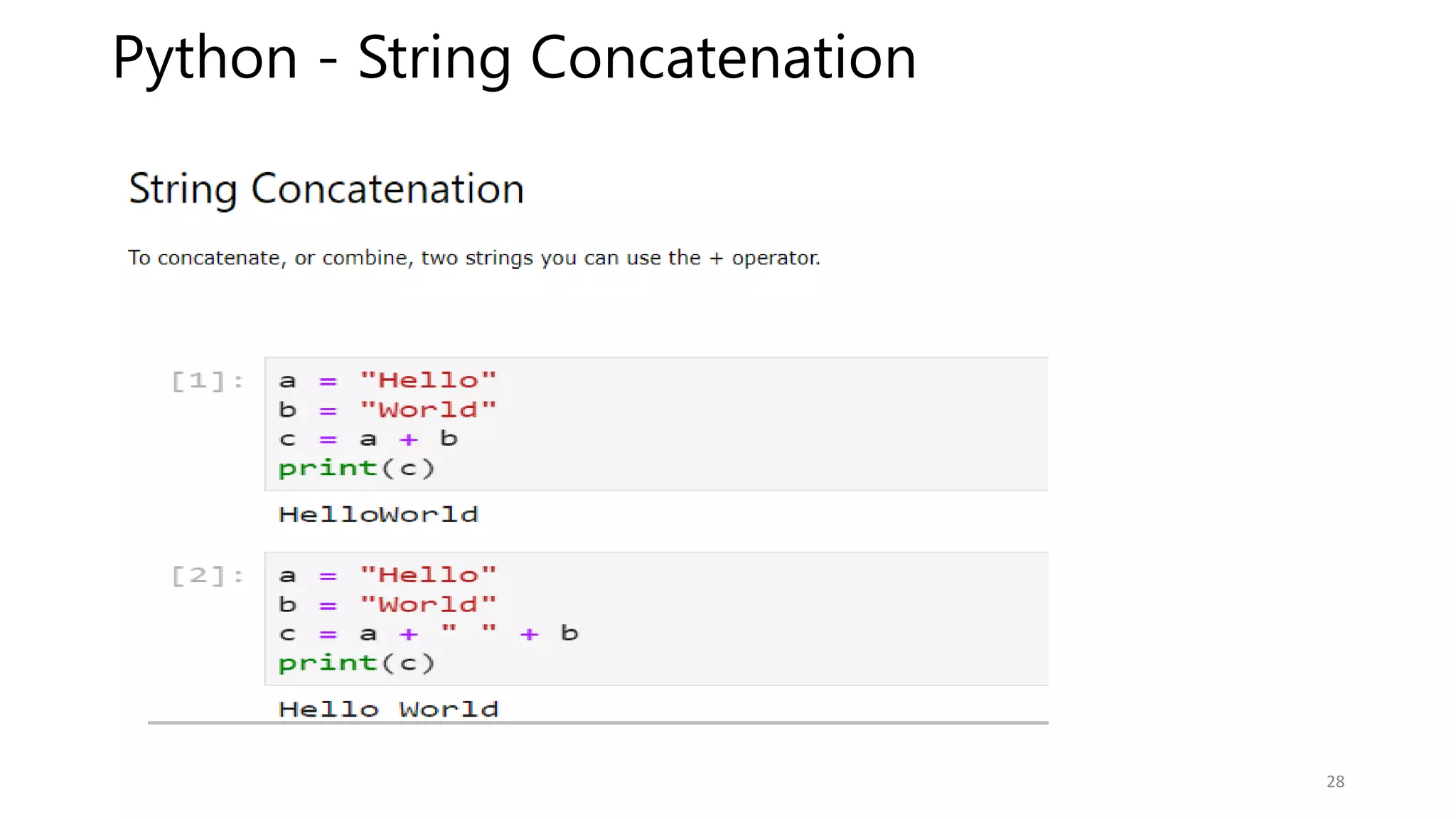 Python - String Concatenation

String Concatenation

To concatenate, or combine, two strings you can use the + operator.

[1]:
a = "Hello"
b = "World"
c = a + b
print(c)

HelloWorld

[2]:
a = "Hello"
b = "World"
c = a + " " + b
print(c)

Hello World

28